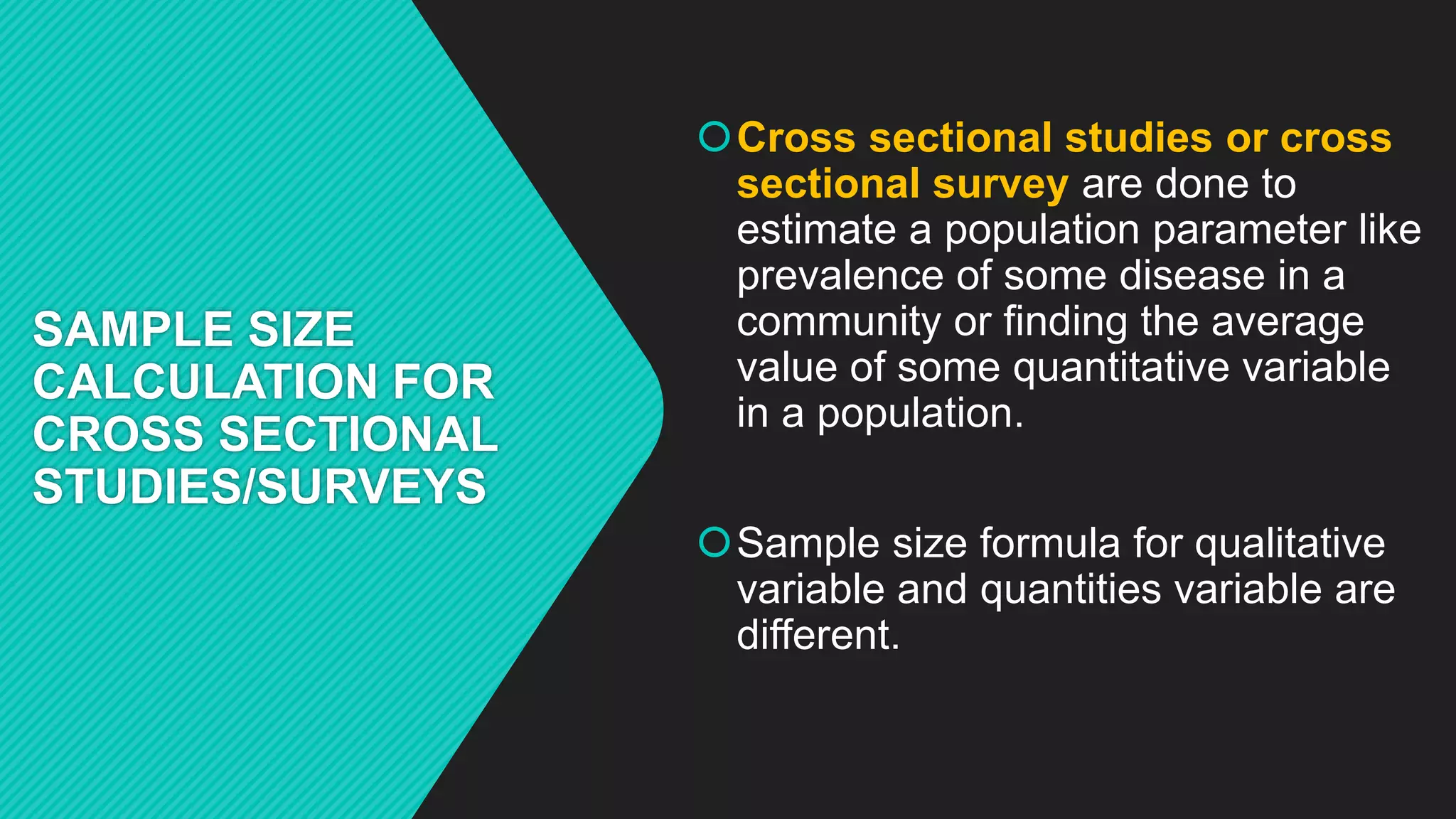 SAMPLE SIZE CALCULATION FOR CROSS SECTIONAL STUDIES/SURVEYS

Cross sectional studies or cross sectional survey are done to estimate a population parameter like prevalence of some disease in a community or finding the average value of some quantitative variable in a population.

Sample size formula for qualitative variable and quantities variable are different.